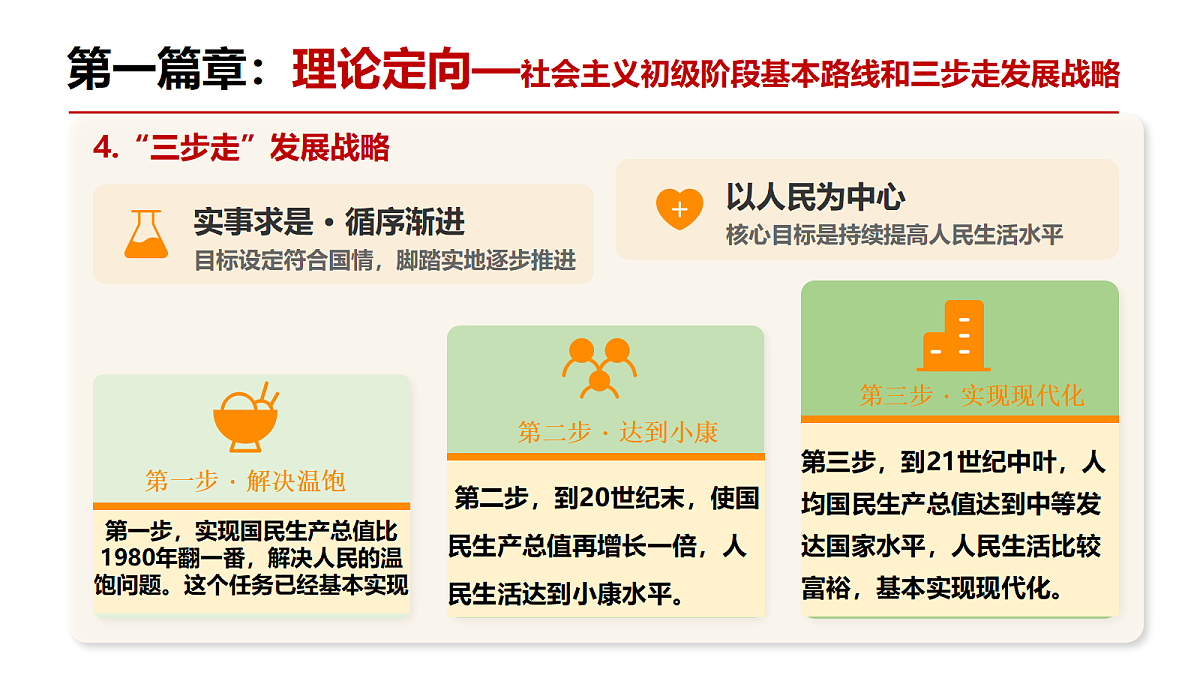 第一篇章：理论定向—社会主义初级阶段基本路线和三步走发展战略

4.“三步走”发展战略

实事求是·循序渐进
目标设定符合国情，脚踏实地逐步推进

以人民为中心
核心目标是持续提高人民生活水平

第一步·解决温饱
第一步，实现国民生产总值比1980年翻一番，解决人民的温饱问题。这个任务已经基本实现

第二步·达到小康
第二步，到20世纪末，使国民生产总值再增长一倍，人民生活达到小康水平。

第三步·实现现代化
第三步，到21世纪中叶，人均国民生产总值达到中等发达国家水平，人民生活比较富裕，基本实现现代化。